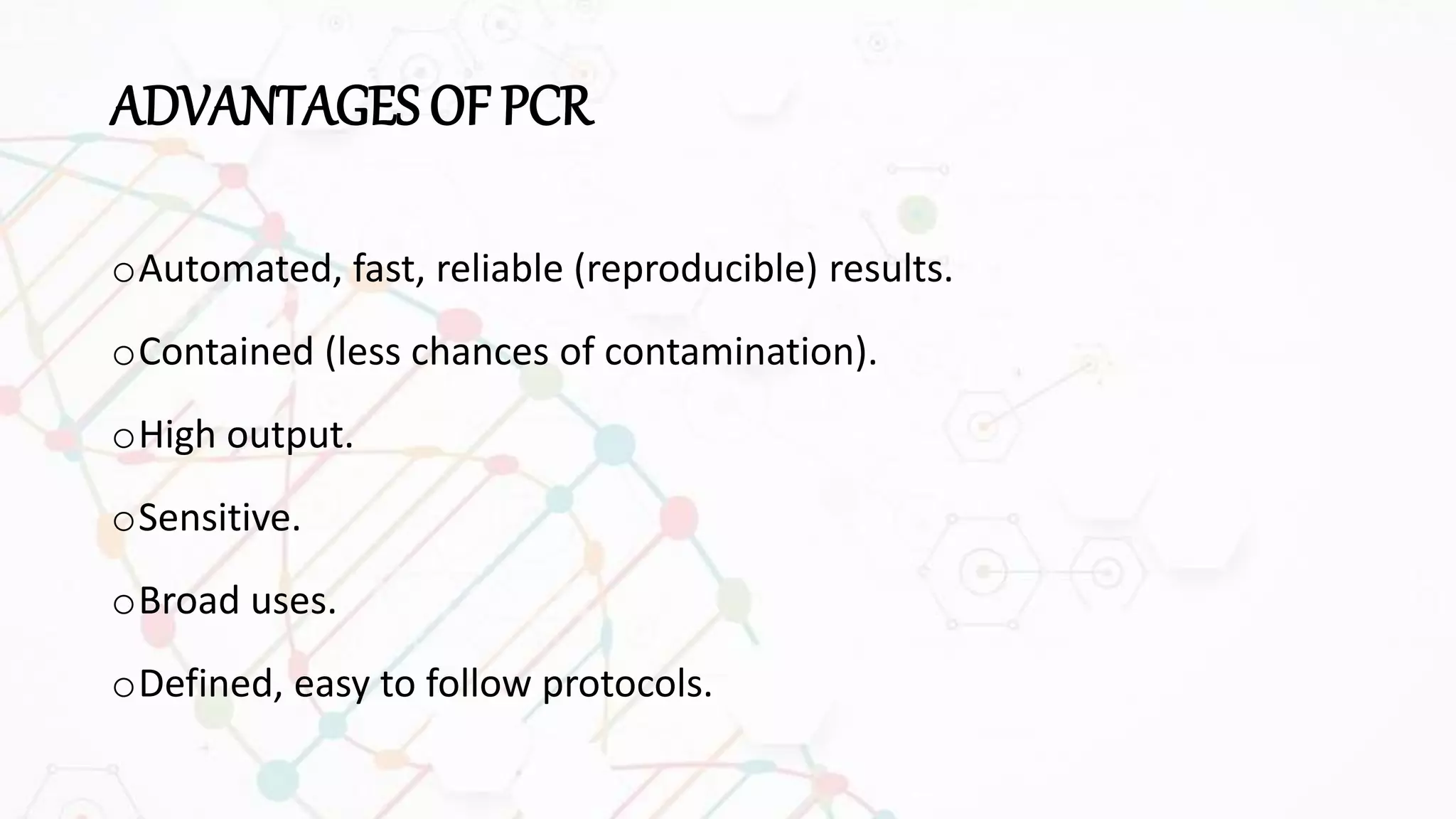 ADVANTAGES OF PCR

o Automated, fast, reliable (reproducible) results.

o Contained (less chances of contamination).

o High output.

o Sensitive.

o Broad uses.

o Defined, easy to follow protocols.